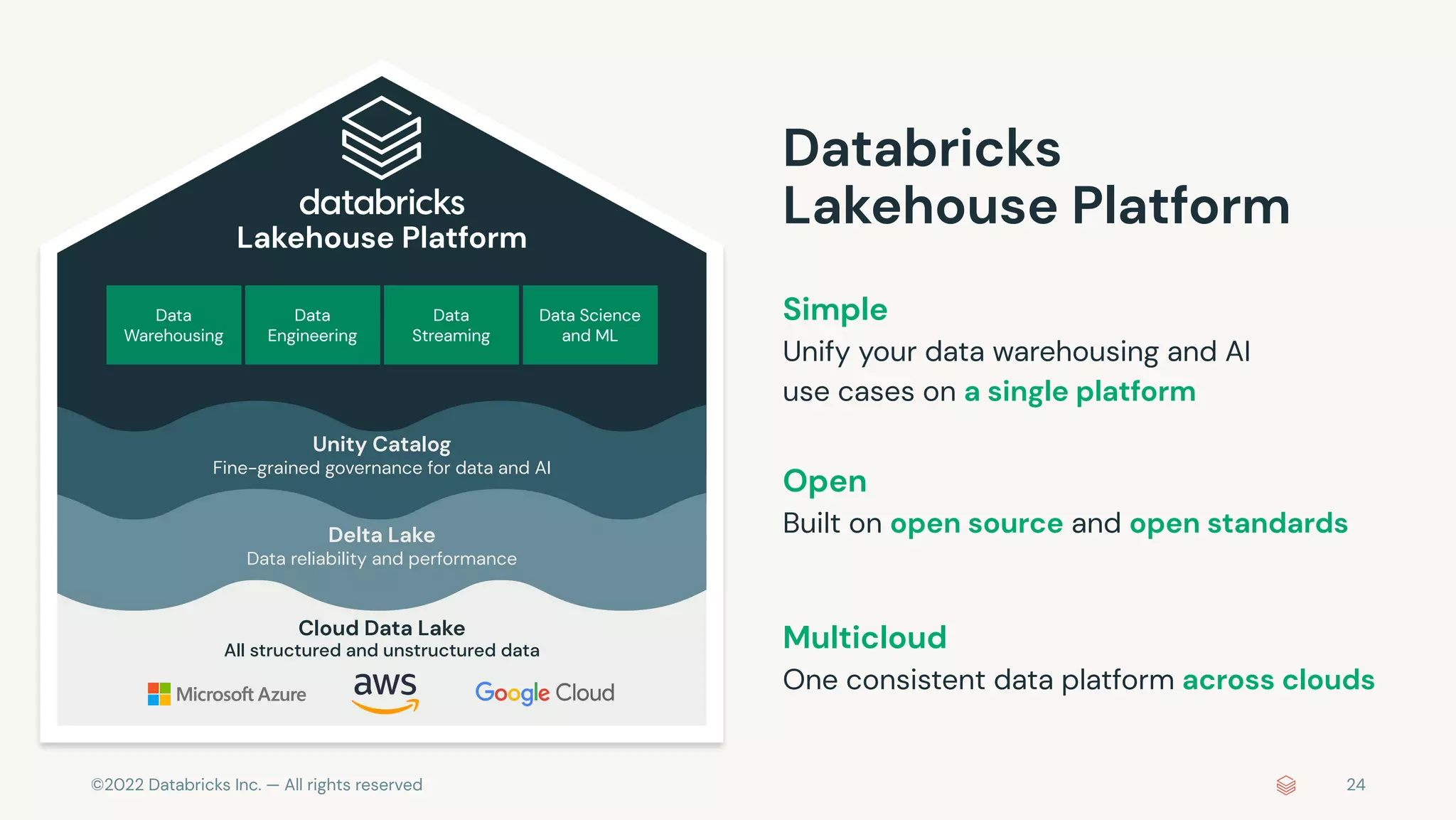 databricks
Lakehouse Platform

Data Warehousing

Data Engineering

Data Streaming

Data Science and ML

Unity Catalog
Fine-grained governance for data and AI

Delta Lake
Data reliability and performance

Cloud Data Lake
All structured and unstructured data

Microsoft Azure

aws

Google Cloud

Databricks Lakehouse Platform

Simple
Unify your data warehousing and AI use cases on a single platform

Open
Built on open source and open standards

Multicloud
One consistent data platform across clouds

©2022 Databricks Inc. — All rights reserved

24